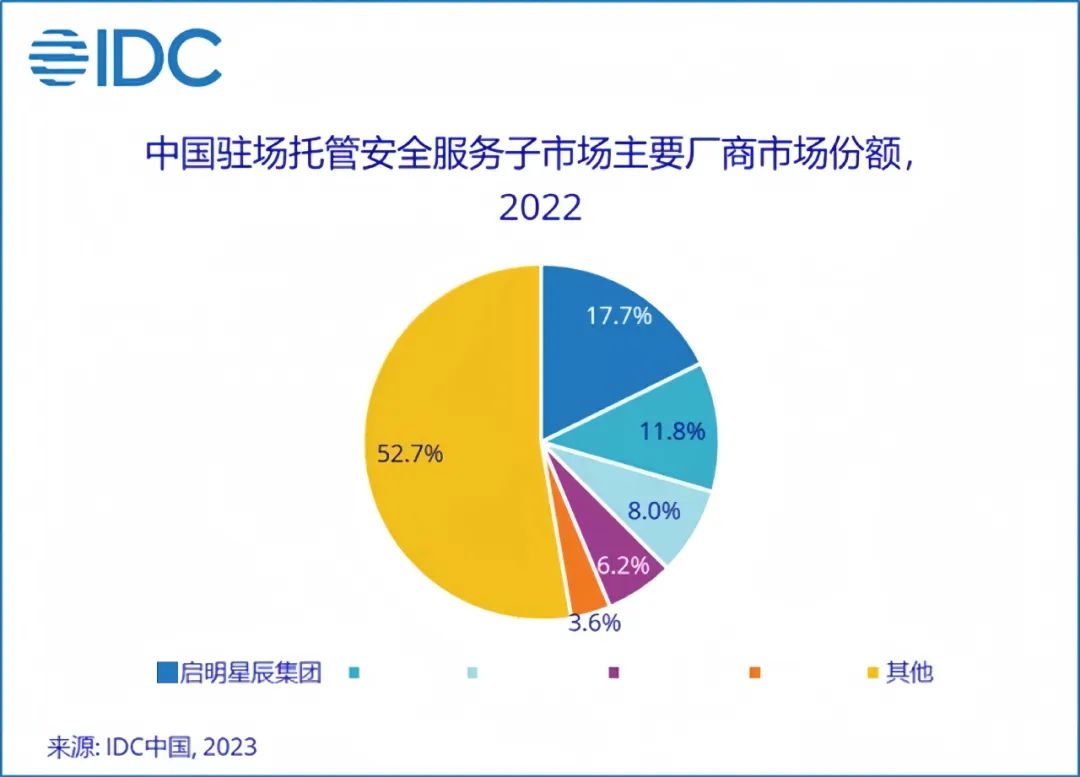 IDC

中国驻场托管安全服务子市场主要厂商市场份额，2022

17.7%
11.8%
8.0%
6.2%
3.6%
52.7%

启明星辰集团
其他

来源: IDC中国, 2023